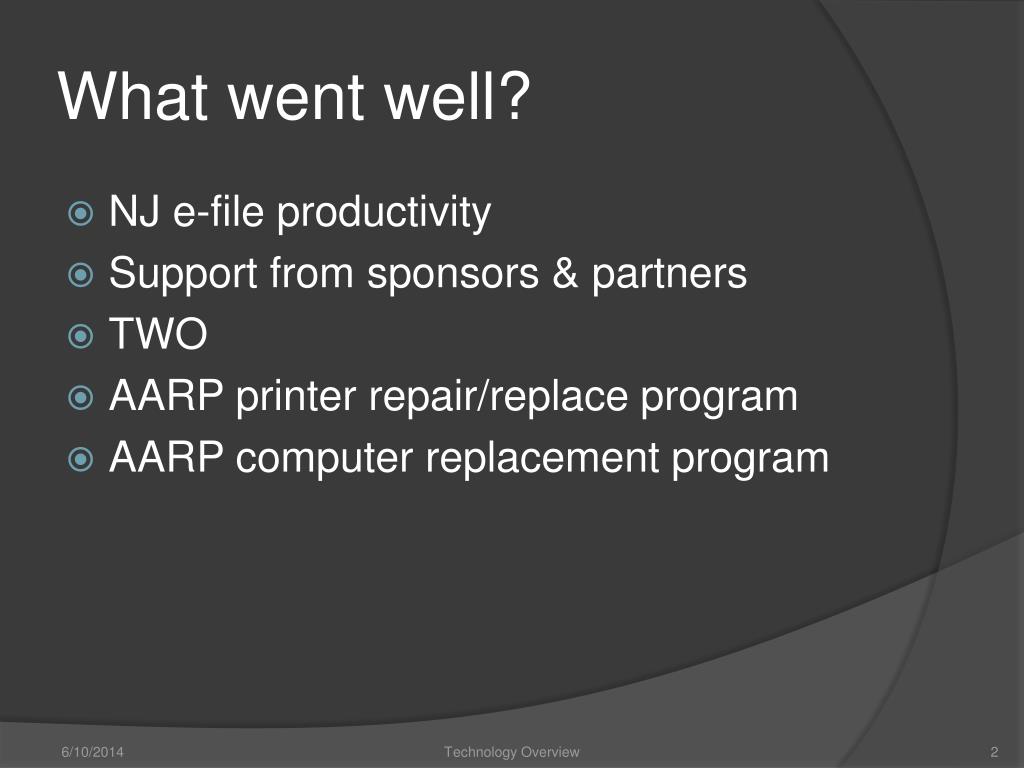 What went well?

NJ e-file productivity
Support from sponsors & partners
TWO
AARP printer repair/replace program
AARP computer replacement program

6/10/2014
Technology Overview
2